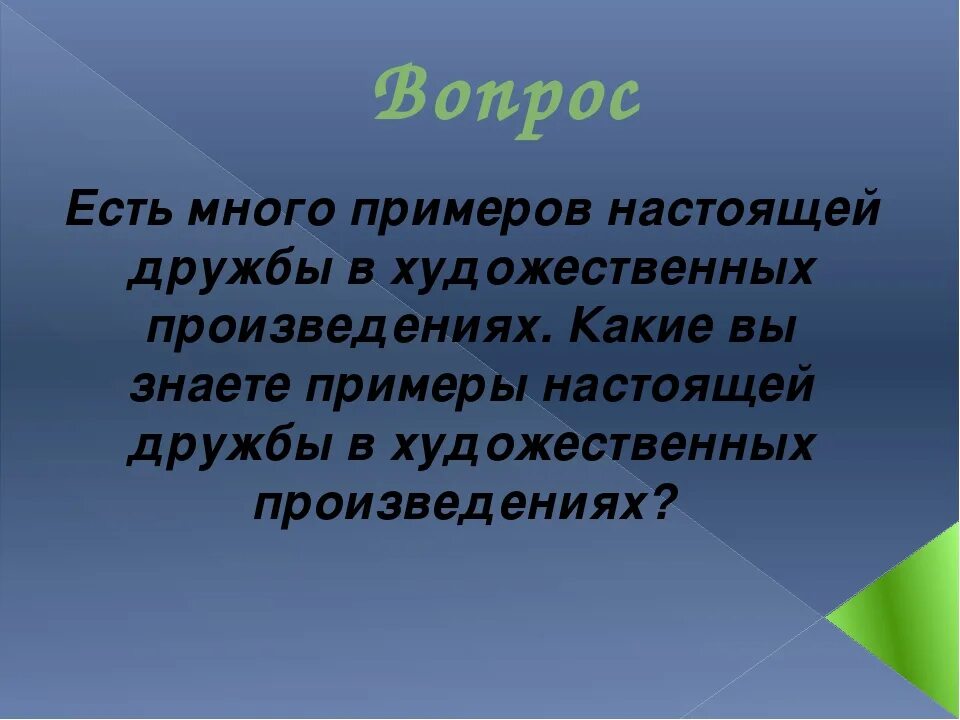 Вопрос

Есть много примеров настоящей дружбы в художественных произведениях. Какие вы знаете примеры настоящей дружбы в художественных произведениях?